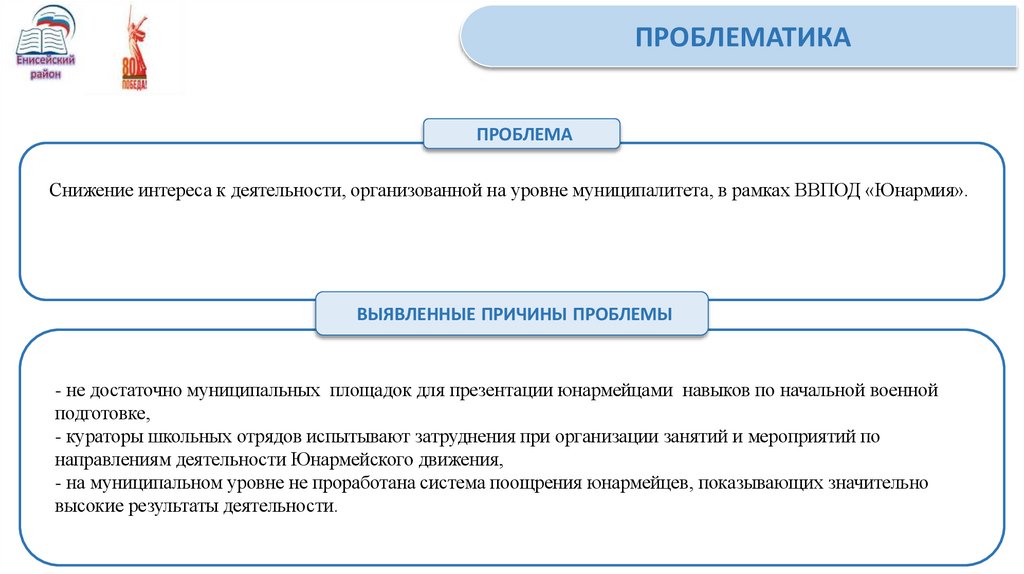 Енисейский район

80 ПОБЕДА!

ПРОБЛЕМАТИКА

ПРОБЛЕМА

Снижение интереса к деятельности, организованной на уровне муниципалитета, в рамках ВВПОД «Юнармия».

ВЫЯВЛЕННЫЕ ПРИЧИНЫ ПРОБЛЕМЫ

- не достаточно муниципальных площадок для презентации юнармейцами навыков по начальной военной подготовке,
- кураторы школьных отрядов испытывают затруднения при организации занятий и мероприятий по направлениям деятельности Юнармейского движения,
- на муниципальном уровне не проработана система поощрения юнармейцев, показывающих значительно высокие результаты деятельности.